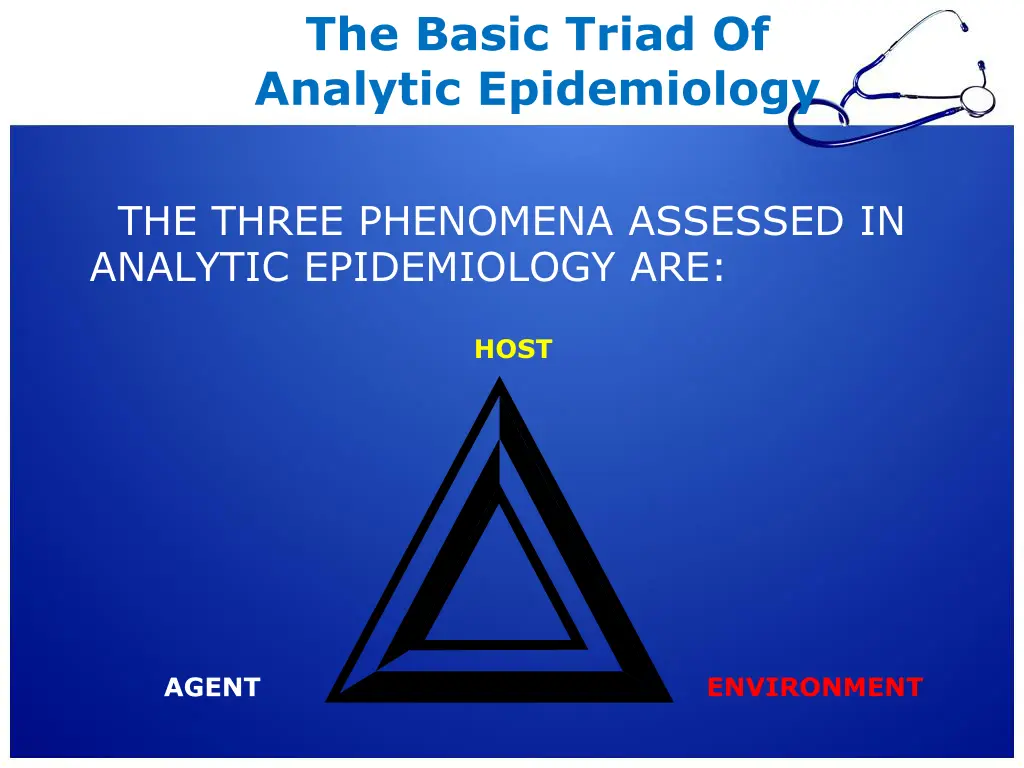 The Basic Triad Of Analytic Epidemiology

THE THREE PHENOMENA ASSESSED IN ANALYTIC EPIDEMIOLOGY ARE:

HOST

AGENT

ENVIRONMENT